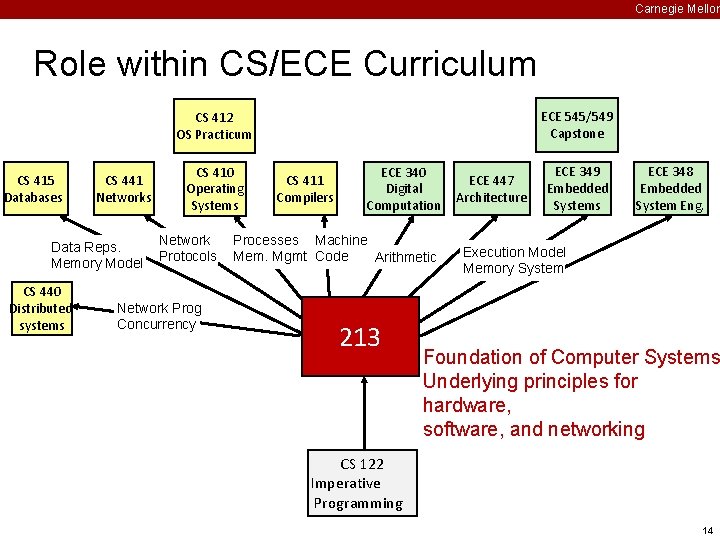 Carnegie Mellon

Role within CS/ECE Curriculum

CS 412
OS Practicum

ECE 545/549
Capstone

CS 415
Databases

CS 441
Networks

CS 410
Operating
Systems

CS 411
Compilers

ECE 340
Digital
Computation

ECE 447
Architecture

ECE 349
Embedded
Systems

ECE 348
Embedded
System Eng.

Data Reps.
Memory Model

Network
Protocols

Processes
Mem. Mgmt

Machine
Code

Arithmetic

Execution Model
Memory System

CS 440
Distributed
systems

Network Prog
Concurrency

213

Foundation of Computer Systems
Underlying principles for
hardware,
software, and networking

CS 122
Imperative
Programming

14